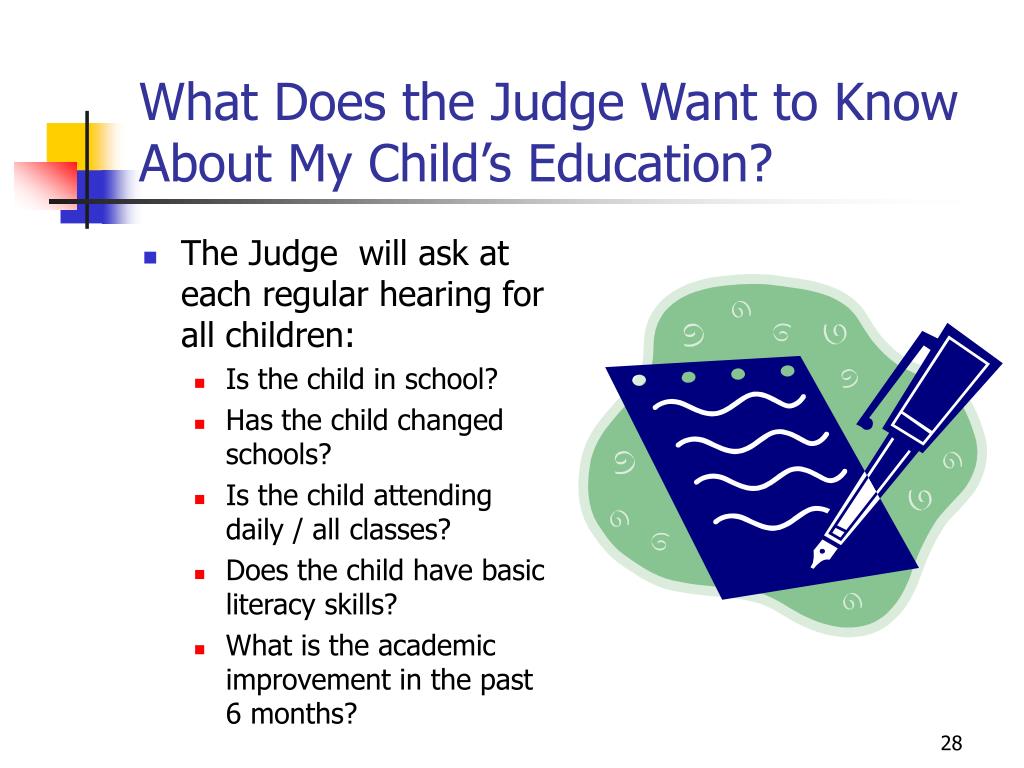 What Does the Judge Want to Know About My Child's Education?

- The Judge  will ask at each regular hearing for all children:
  - Is the child in school?
  - Has the child changed schools?
  - Is the child attending daily / all classes?
  - Does the child have basic literacy skills?
  - What is the academic improvement in the past 6 months?

28